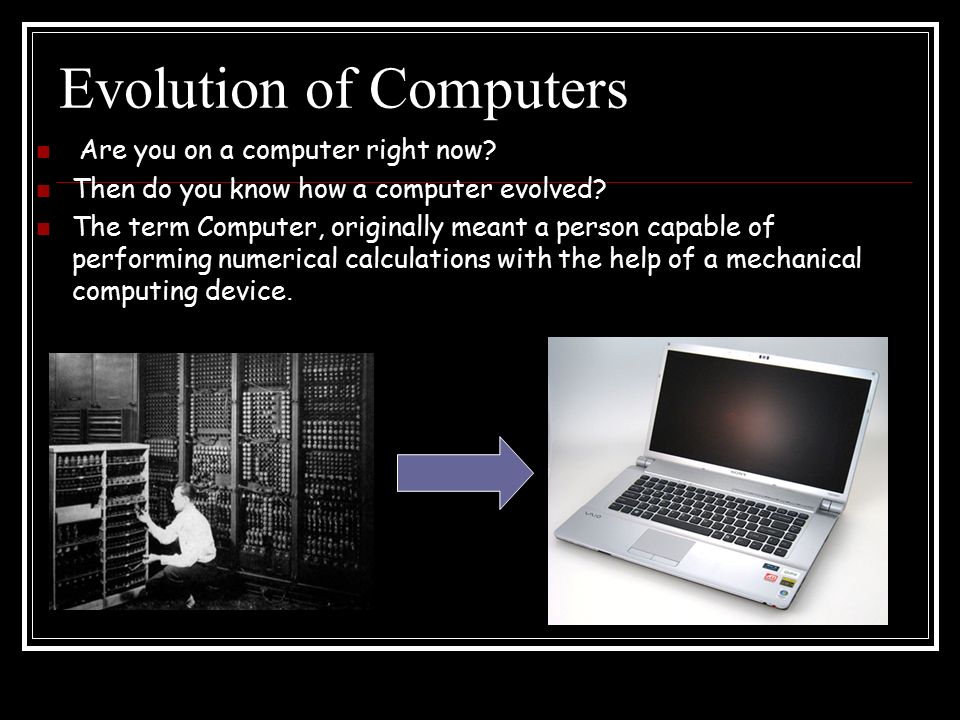 Evolution of Computers

Are you on a computer right now?

Then do you know how a computer evolved?

The term Computer, originally meant a person capable of performing numerical calculations with the help of a mechanical computing device.

SONY

VAIO